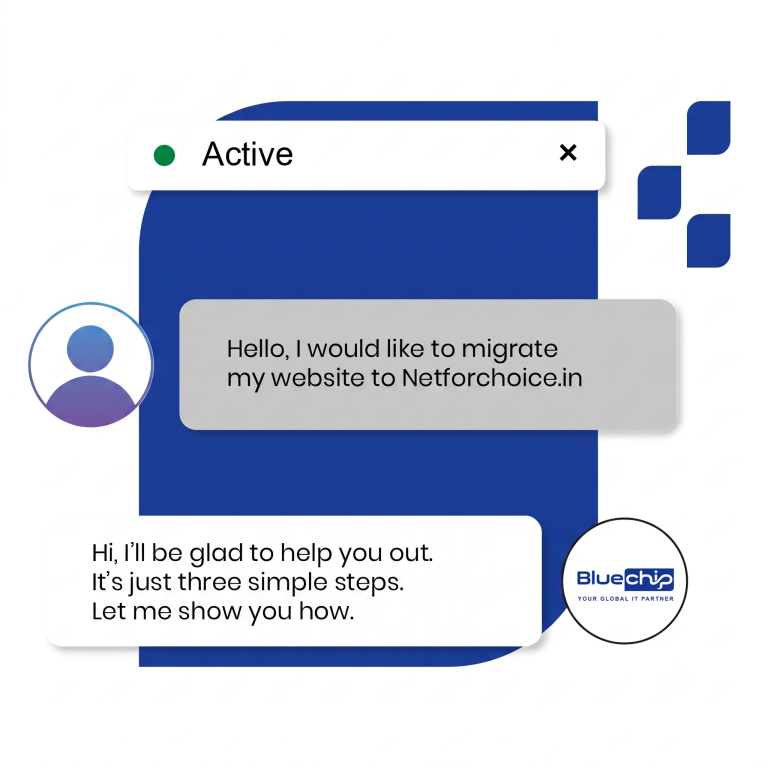 Active ×

Hello, I would like to migrate my website to Netforchoice.in

Hi, I'll be glad to help you out. It's just three simple steps. Let me show you how.

Bluechip
YOUR GLOBAL IT PARTNER